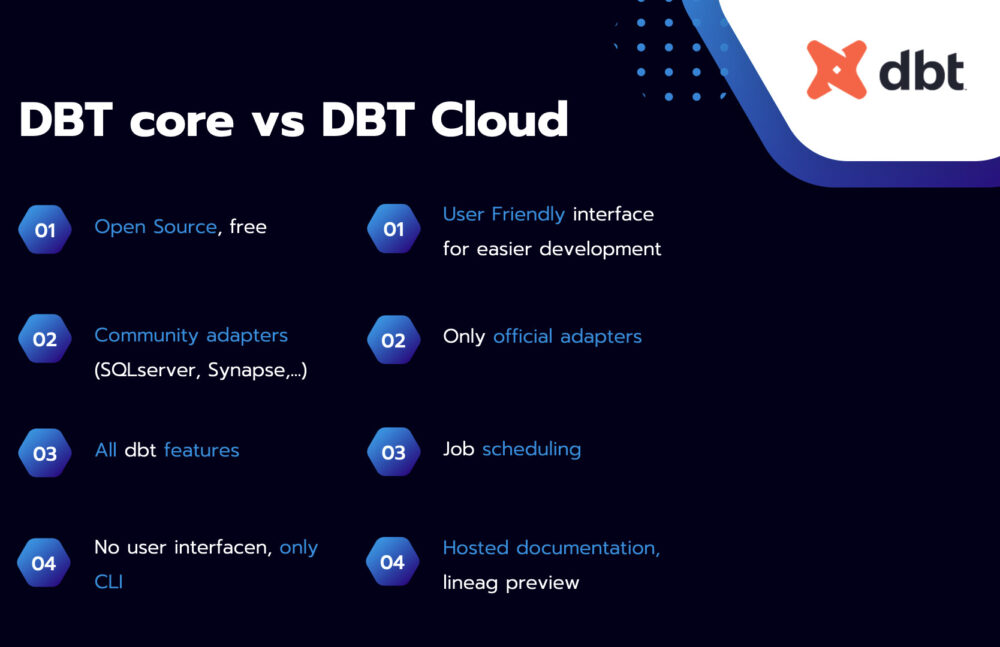 dbt

DBT core vs DBT Cloud

01 Open Source, free

02 Community adapters (SQLserver, Synapse,...)

03 All dbt features

04 No user interfacen, only CLI

01 User Friendly interface for easier development

02 Only official adapters

03 Job scheduling

04 Hosted documentation, lineag preview